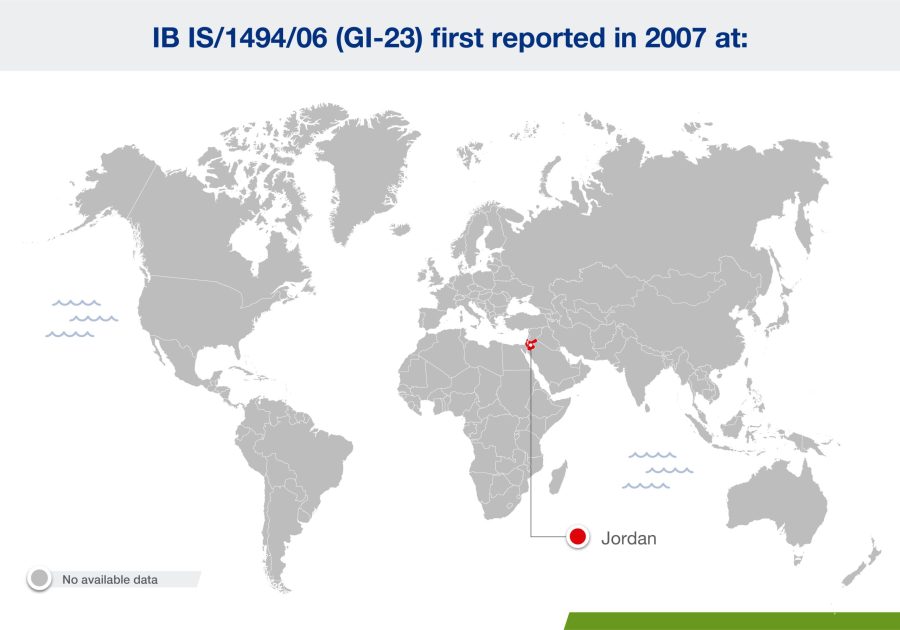 IB IS/1494/06 (GI-23) first reported in 2007 at:

Jordan

No available data